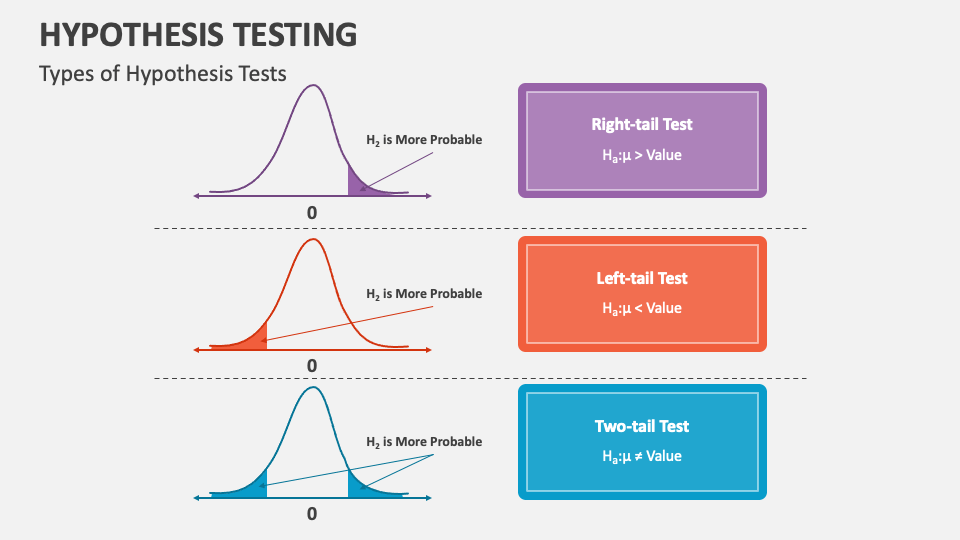 HYPOTHESIS TESTING

Types of Hypothesis Tests

$H_2$ is More Probable

0

Right-tail Test

$H_a$:μ > Value

$H_2$ is More Probable

0

Left-tail Test

$H_a$:μ < Value

$H_2$ is More Probable

0

Two-tail Test

$H_a$:μ ≠ Value